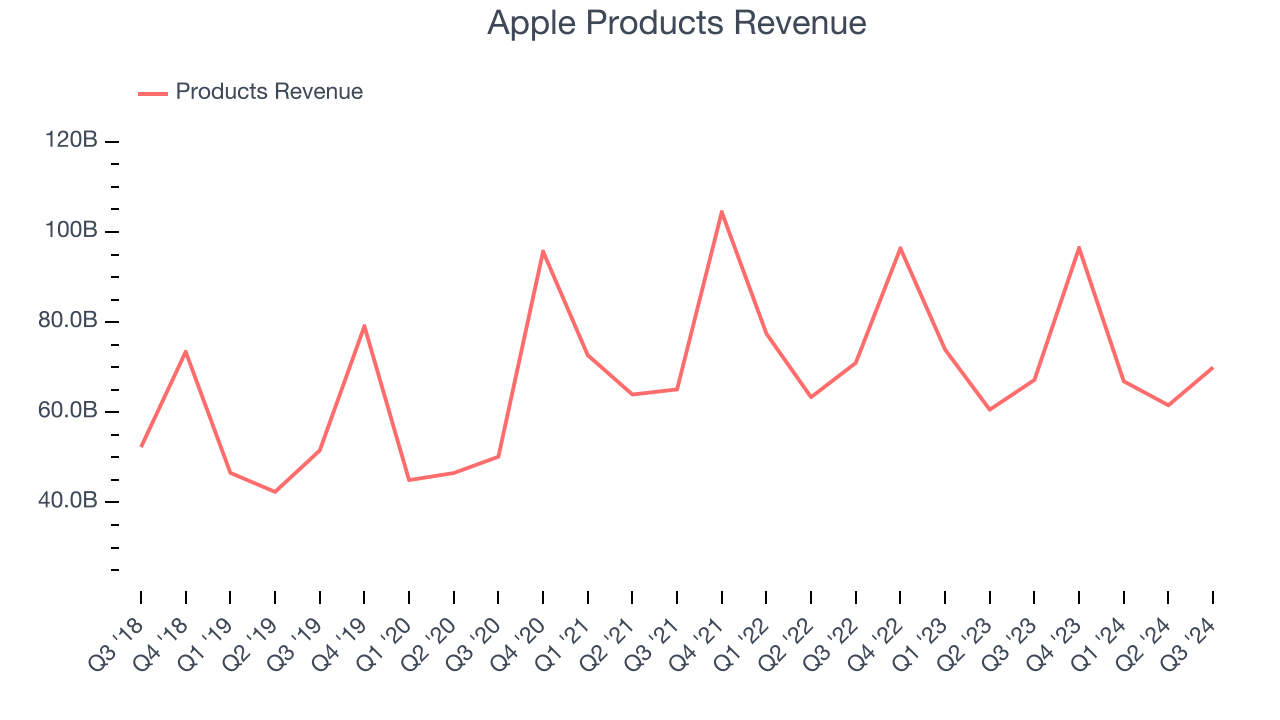 Apple Products Revenue

Products Revenue

120B
100B
80.0B
60.0B
40.0B

Q3 '18
Q4 '18
Q1 '19
Q2 '19
Q3 '19
Q4 '19
Q1 '20
Q2 '20
Q3 '20
Q4 '20
Q1 '21
Q2 '21
Q3 '21
Q4 '21
Q1 '22
Q2 '22
Q3 '22
Q4 '22
Q1 '23
Q2 '23
Q3 '23
Q4 '23
Q1 '24
Q2 '24
Q3 '24